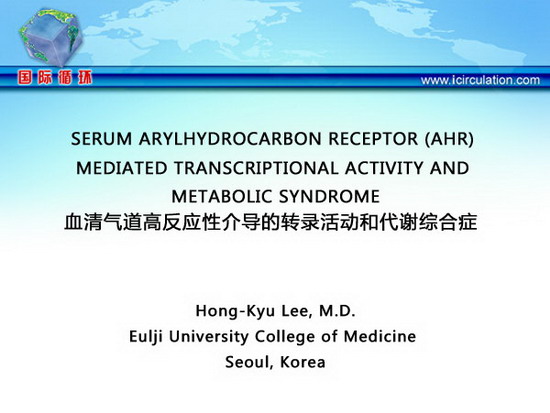 国际循环

www.icirculation.com

SERUM ARYLHYDROCARBON RECEPTOR (AHR) MEDIATED TRANSCRIPTIONAL ACTIVITY AND METABOLIC SYNDROME
血清气道高反应性介导的转录活动和代谢综合症

Hong-Kyu Lee, M.D.
Eulji University College of Medicine
Seoul, Korea